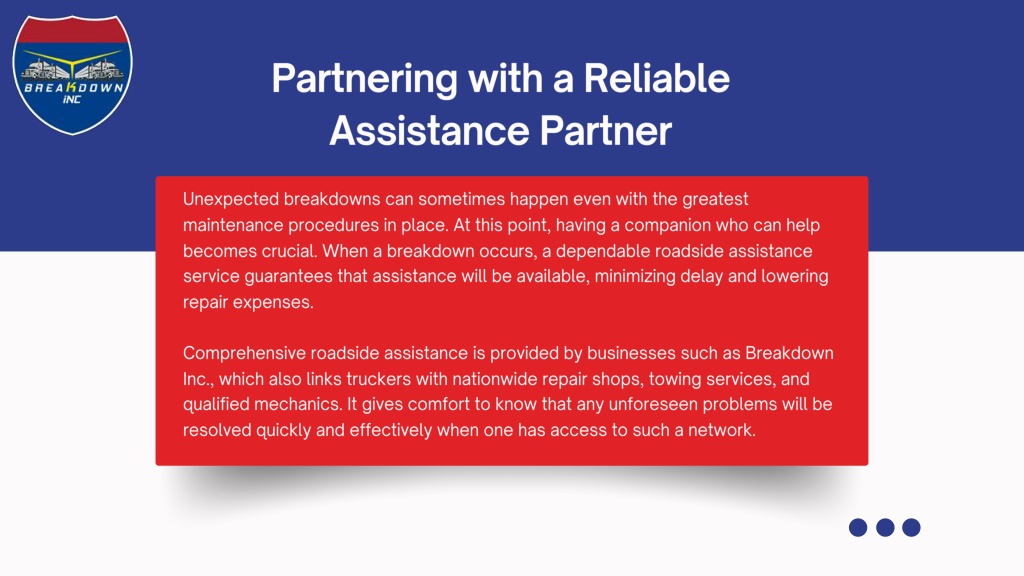 BREAKDOWN INC

Partnering with a Reliable Assistance Partner

Unexpected breakdowns can sometimes happen even with the greatest maintenance procedures in place. At this point, having a companion who can help becomes crucial. When a breakdown occurs, a dependable roadside assistance service guarantees that assistance will be available, minimizing delay and lowering repair expenses.

Comprehensive roadside assistance is provided by businesses such as Breakdown Inc., which also links truckers with nationwide repair shops, towing services, and qualified mechanics. It gives comfort to know that any unforeseen problems will be resolved quickly and effectively when one has access to such a network.